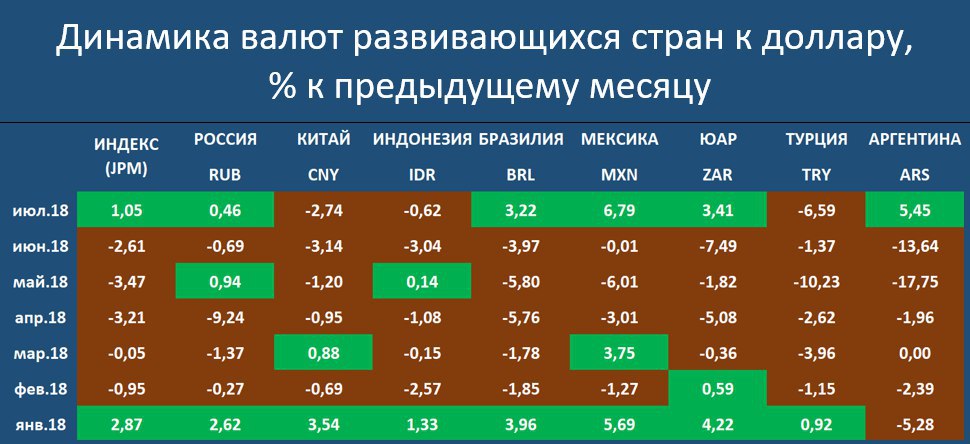 Динамика валют развивающихся стран к доллару, % к предыдущему месяцу

| | ИНДЕКС (JPM) | РОССИЯ RUB | КИТАЙ CNY | ИНДОНЕЗИЯ IDR | БРАЗИЛИЯ BRL | МЕКСИКА MXN | ЮАР ZAR | ТУРЦИЯ TRY | АРГЕНТИНА ARS |
|---|---|---|---|---|---|---|---|---|---|
| июл.18 | 1,05 | 0,46 | -2,74 | -0,62 | 3,22 | 6,79 | 3,41 | -6,59 | 5,45 |
| июн.18 | -2,61 | -0,69 | -3,14 | -3,04 | -3,97 | -0,01 | -7,49 | -1,37 | -13,64 |
| май.18 | -3,47 | 0,94 | -1,20 | 0,14 | -5,80 | -6,01 | -1,82 | -10,23 | -17,75 |
| апр.18 | -3,21 | -9,24 | -0,95 | -1,08 | -5,76 | -3,01 | -5,08 | -2,62 | -1,96 |
| мар.18 | -0,05 | -1,37 | 0,88 | -0,15 | -1,78 | 3,75 | -0,36 | -3,96 | 0,00 |
| фев.18 | -0,95 | -0,27 | -0,69 | -2,57 | -1,85 | -1,27 | 0,59 | -1,15 | -2,39 |
| янв.18 | 2,87 | 2,62 | 3,54 | 1,33 | 3,96 | 5,69 | 4,22 | 0,92 | -5,28 |